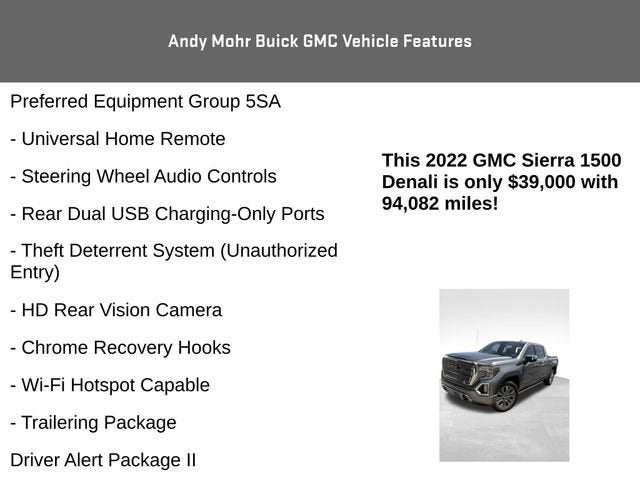 Andy Mohr Buick GMC Vehicle Features

Preferred Equipment Group 5SA

- Universal Home Remote

- Steering Wheel Audio Controls

- Rear Dual USB Charging-Only Ports

- Theft Deterrent System (Unauthorized Entry)

- HD Rear Vision Camera

- Chrome Recovery Hooks

- Wi-Fi Hotspot Capable

- Trailering Package

Driver Alert Package II

This 2022 GMC Sierra 1500 Denali is only $39,000 with 94,082 miles!